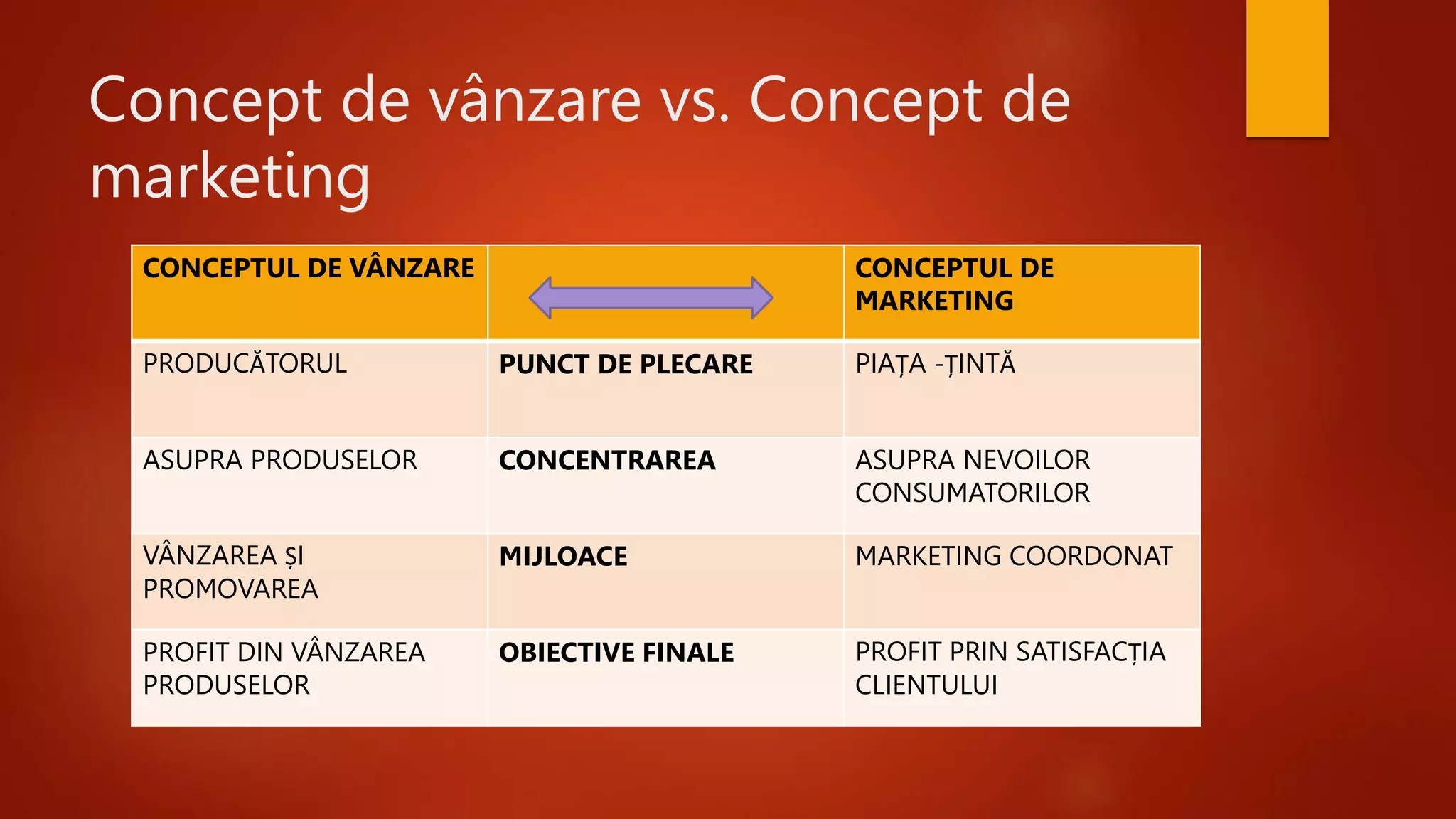 Concept de vânzare vs. Concept de marketing

| CONCEPTUL DE VÂNZARE | | CONCEPTUL DE MARKETING |
|---|---|---|
| PRODUCĂTORUL | PUNCT DE PLECARE | PIAȚA -ȚINTĂ |
| ASUPRA PRODUSELOR | CONCENTRAREA | ASUPRA NEVOILOR CONSUMATORILOR |
| VÂNZAREA ȘI PROMOVAREA | MIJLOACE | MARKETING COORDONAT |
| PROFIT DIN VÂNZAREA PRODUSELOR | OBIECTIVE FINALE | PROFIT PRIN SATISFACȚIA CLIENTULUI |